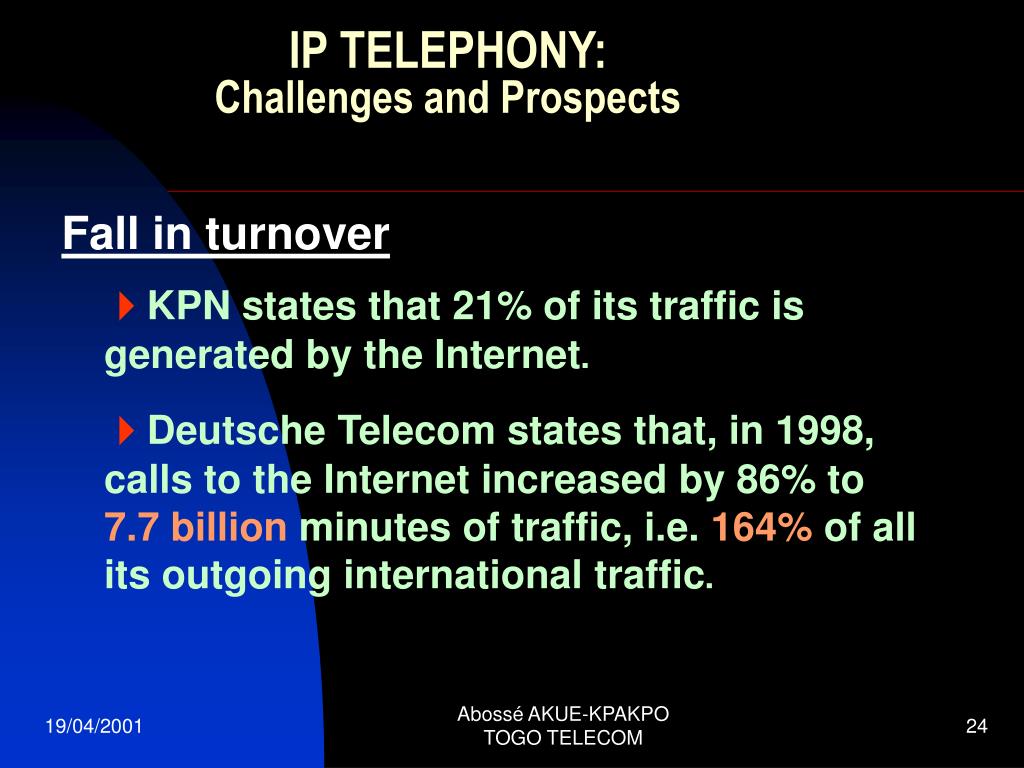 IP TELEPHONY:
Challenges and Prospects

Fall in turnover

KPN states that 21% of its traffic is generated by the Internet.

Deutsche Telecom states that, in 1998, calls to the Internet increased by 86% to 7.7 billion minutes of traffic, i.e. 164% of all its outgoing international traffic.

19/04/2001

Abossé AKUE-KPAKPO
TOGO TELECOM

24